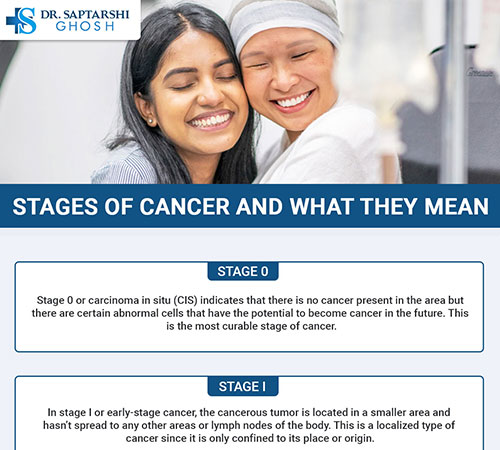 DR. SAPTARSHI GHOSH

STAGES OF CANCER AND WHAT THEY MEAN

STAGE 0

Stage 0 or carcinoma in situ (CIS) indicates that there is no cancer present in the area but there are certain abnormal cells that have the potential to become cancer in the future. This is the most curable stage of cancer.

STAGE I

In stage I or early-stage cancer, the cancerous tumor is located in a smaller area and hasn't spread to any other areas or lymph nodes of the body. This is a localized type of cancer since it is only confined to its place or origin.